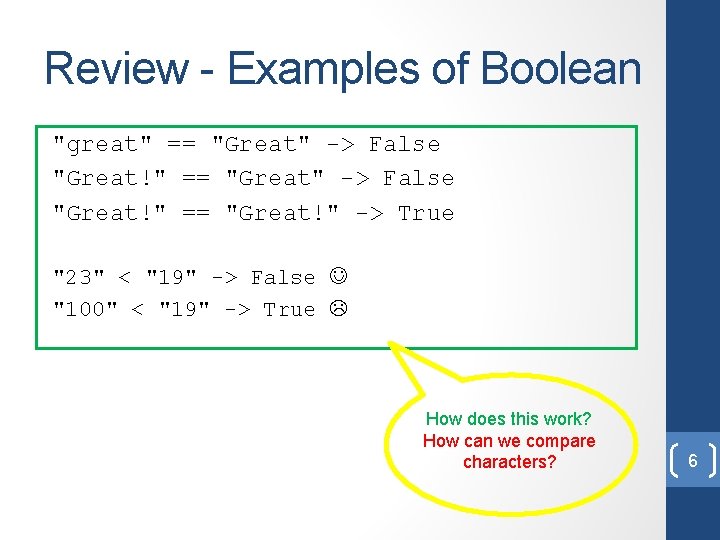 Review - Examples of Boolean

"great" == "Great" -> False
"Great!" == "Great" -> False
"Great!" == "Great!" -> True

"23" < "19" -> False ☺
"100" < "19" -> True ☹

How does this work?
How can we compare characters?

6